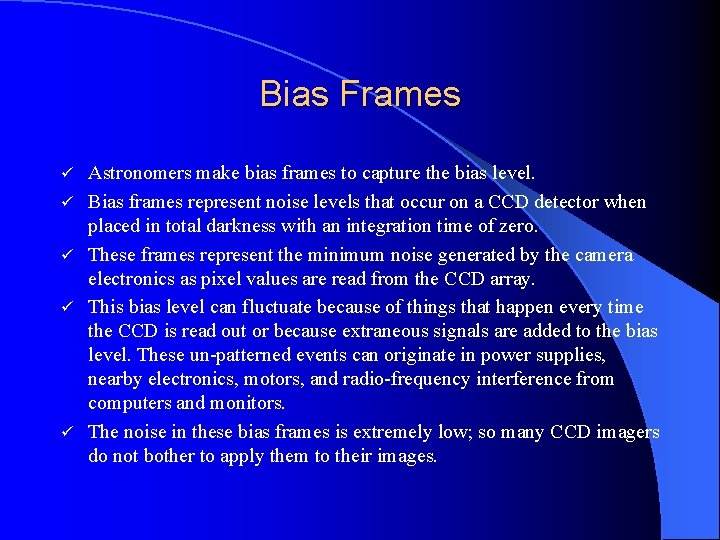 Bias Frames

✓ Astronomers make bias frames to capture the bias level.

✓ Bias frames represent noise levels that occur on a CCD detector when placed in total darkness with an integration time of zero.

✓ These frames represent the minimum noise generated by the camera electronics as pixel values are read from the CCD array.

✓ This bias level can fluctuate because of things that happen every time the CCD is read out or because extraneous signals are added to the bias level. These un-patterned events can originate in power supplies, nearby electronics, motors, and radio-frequency interference from computers and monitors.

✓ The noise in these bias frames is extremely low; so many CCD imagers do not bother to apply them to their images.